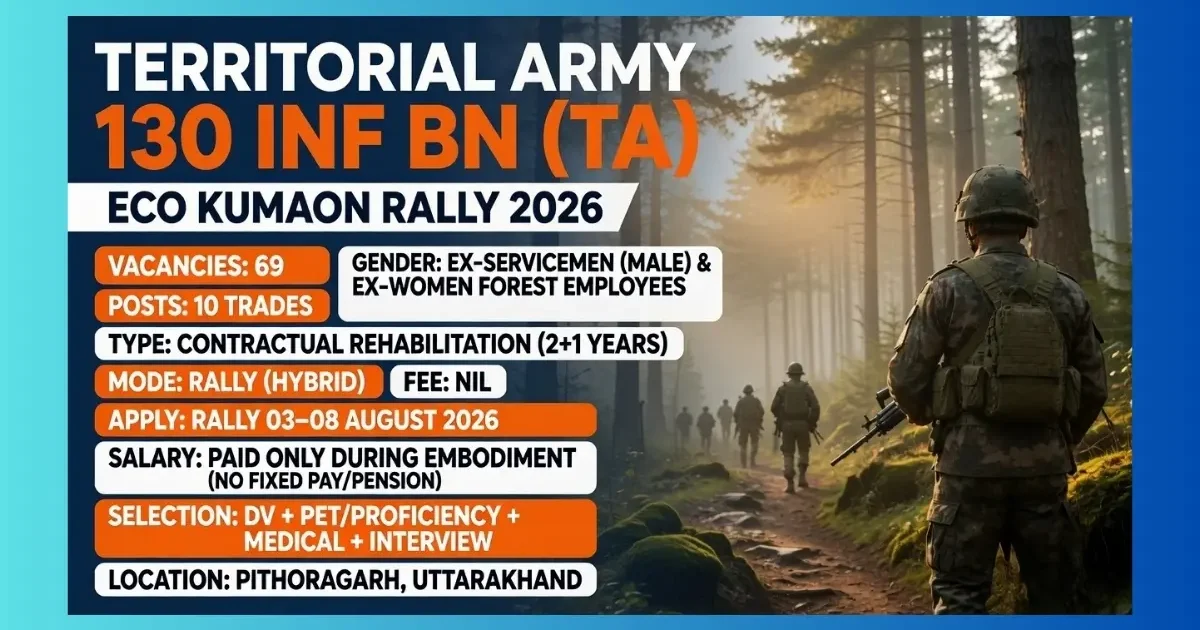 TERRITORIAL ARMY
130 INF BN (TA)

ECO KUMAON RALLY 2026

VACANCIES: 69

POSTS: 10 TRADES

GENDER: EX-SERVICEMEN (MALE) & EX-WOMEN FOREST EMPLOYEES

TYPE: CONTRACTUAL REHABILITATION (2+1 YEARS)

MODE: RALLY (HYBRID)

FEE: NIL

APPLY: RALLY 03–08 AUGUST 2026

SALARY: PAID ONLY DURING EMBODIMENT (NO FIXED PAY/PENSION)

SELECTION: DV + PET/PROFICIENCY + MEDICAL + INTERVIEW

LOCATION: PITHORAGARH, UTTARAKHAND